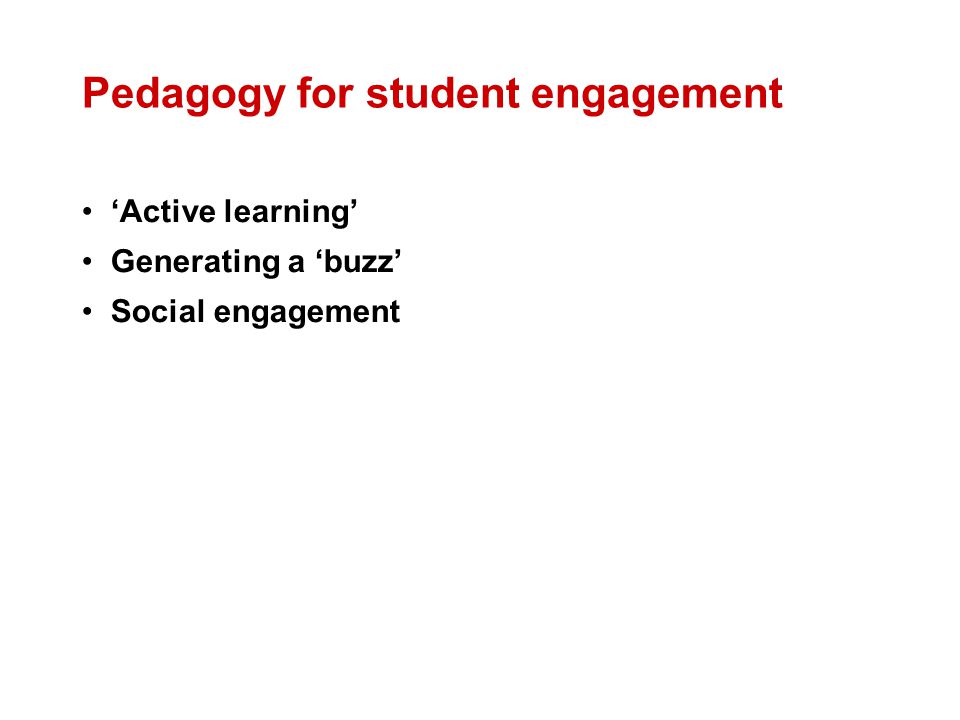 Pedagogy for student engagement

• ‘Active learning’
• Generating a ‘buzz’
• Social engagement